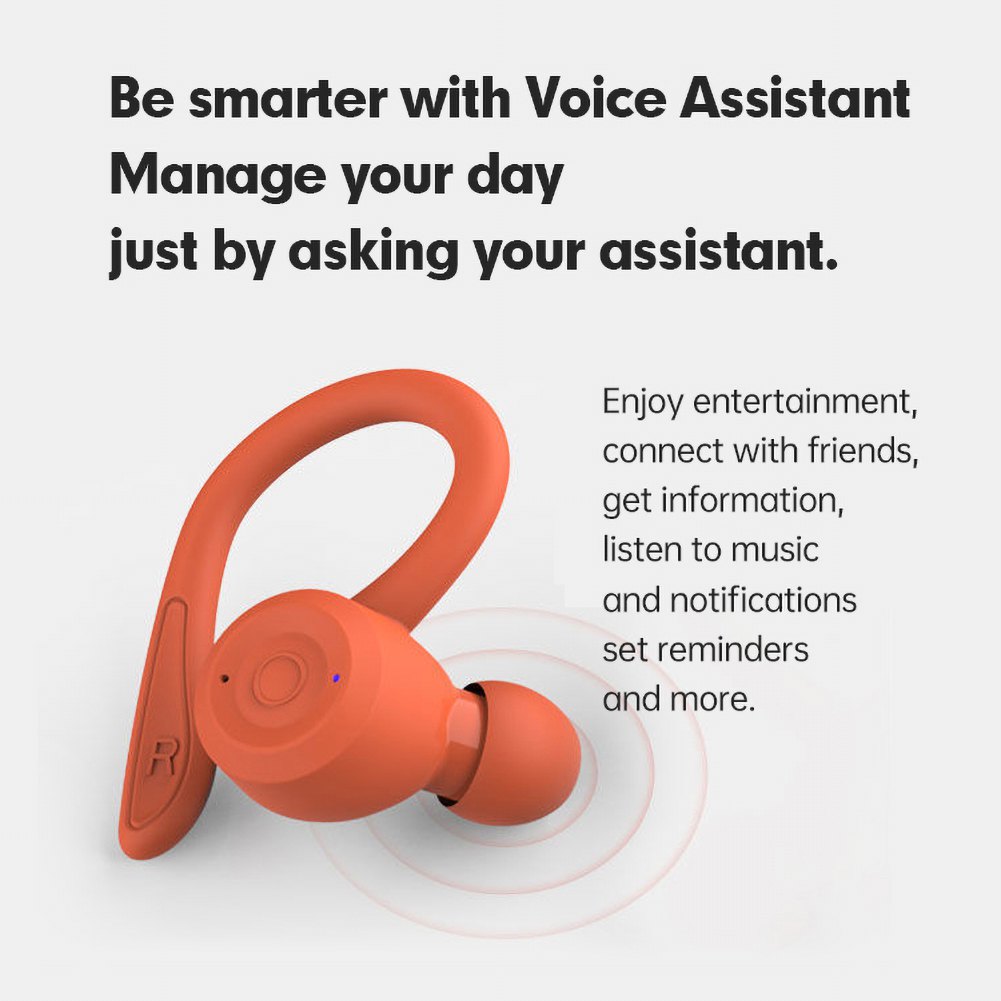 Be smarter with Voice Assistant
Manage your day
just by asking your assistant.

Enjoy entertainment, connect with friends, get information, listen to music and notifications set reminders and more.

R